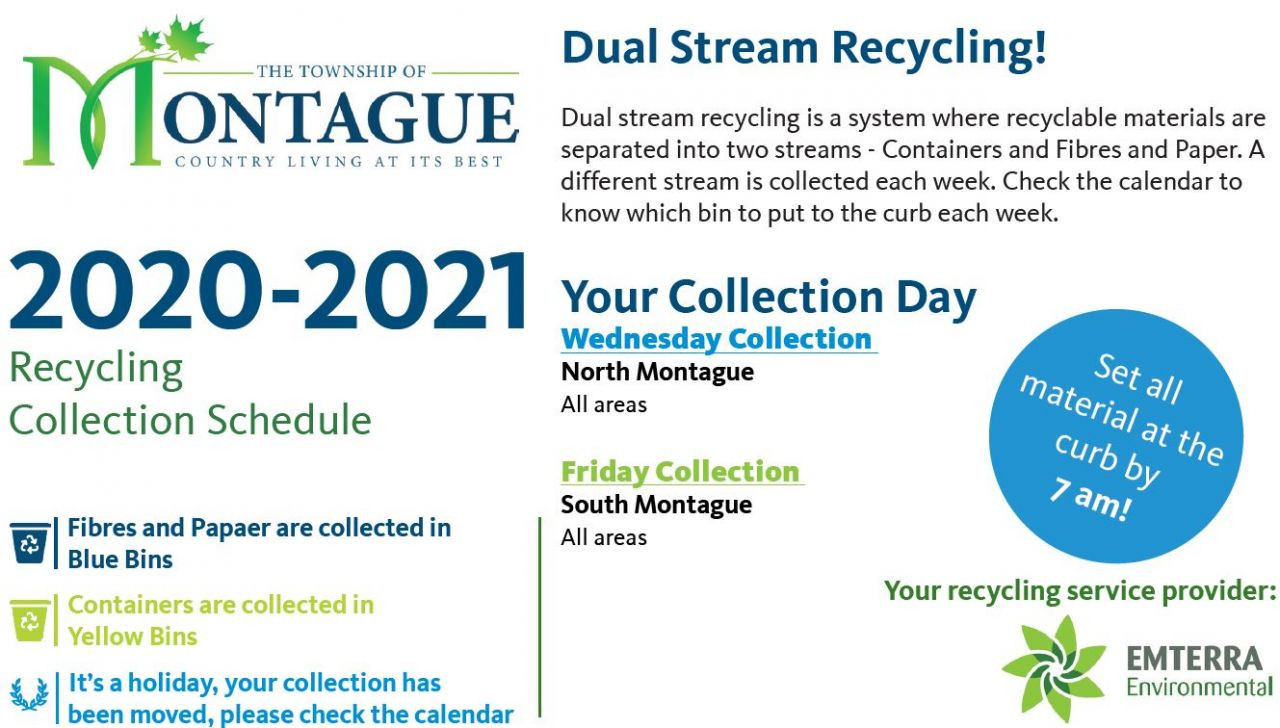 THE TOWNSHIP OF
MONTAGUE
COUNTRY LIVING AT ITS BEST

2020-2021
Recycling
Collection Schedule

Fibres and Papaer are collected in Blue Bins

Containers are collected in Yellow Bins

It's a holiday, your collection has been moved, please check the calendar

Dual Stream Recycling!

Dual stream recycling is a system where recyclable materials are separated into two streams - Containers and Fibres and Paper. A different stream is collected each week. Check the calendar to know which bin to put to the curb each week.

Your Collection Day

Wednesday Collection
North Montague
All areas

Friday Collection
South Montague
All areas

Set all material at the curb by 7 am!

Your recycling service provider:

EMTERRA
Environmental